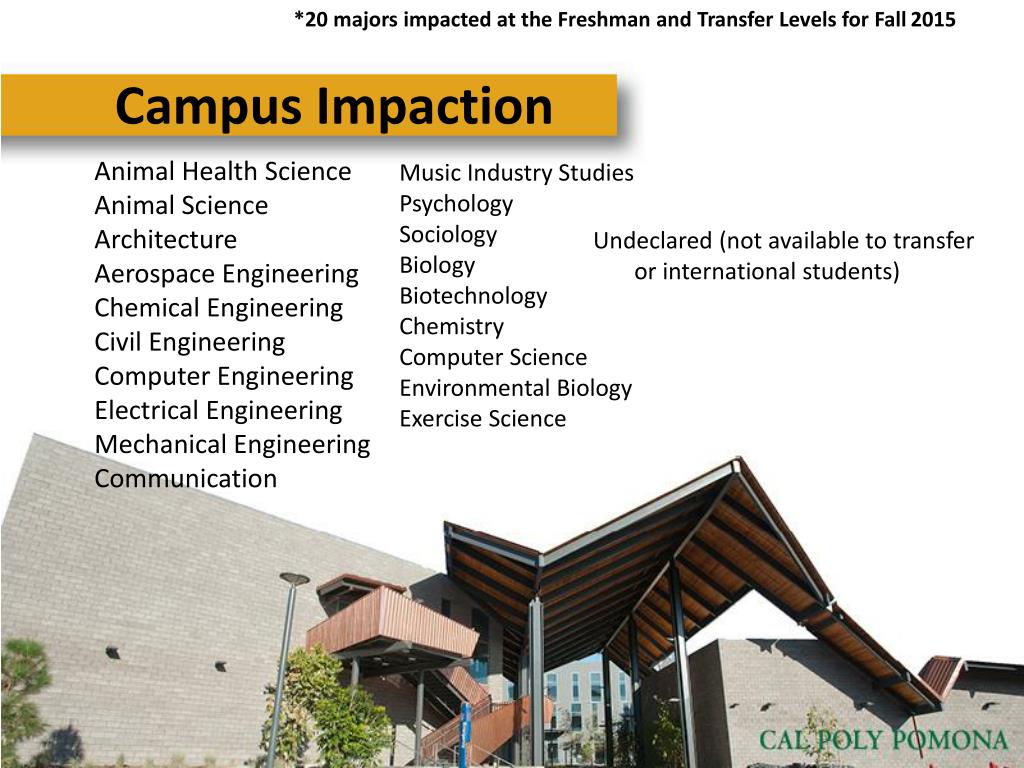 *20 majors impacted at the Freshman and Transfer Levels for Fall 2015

Campus Impaction

Animal Health Science
Animal Science
Architecture
Aerospace Engineering
Chemical Engineering
Civil Engineering
Computer Engineering
Electrical Engineering
Mechanical Engineering
Communication

Music Industry Studies
Psychology
Sociology
Biology
Biotechnology
Chemistry
Computer Science
Environmental Biology
Exercise Science

Undeclared (not available to transfer or international students)

CAL POLY POMONA